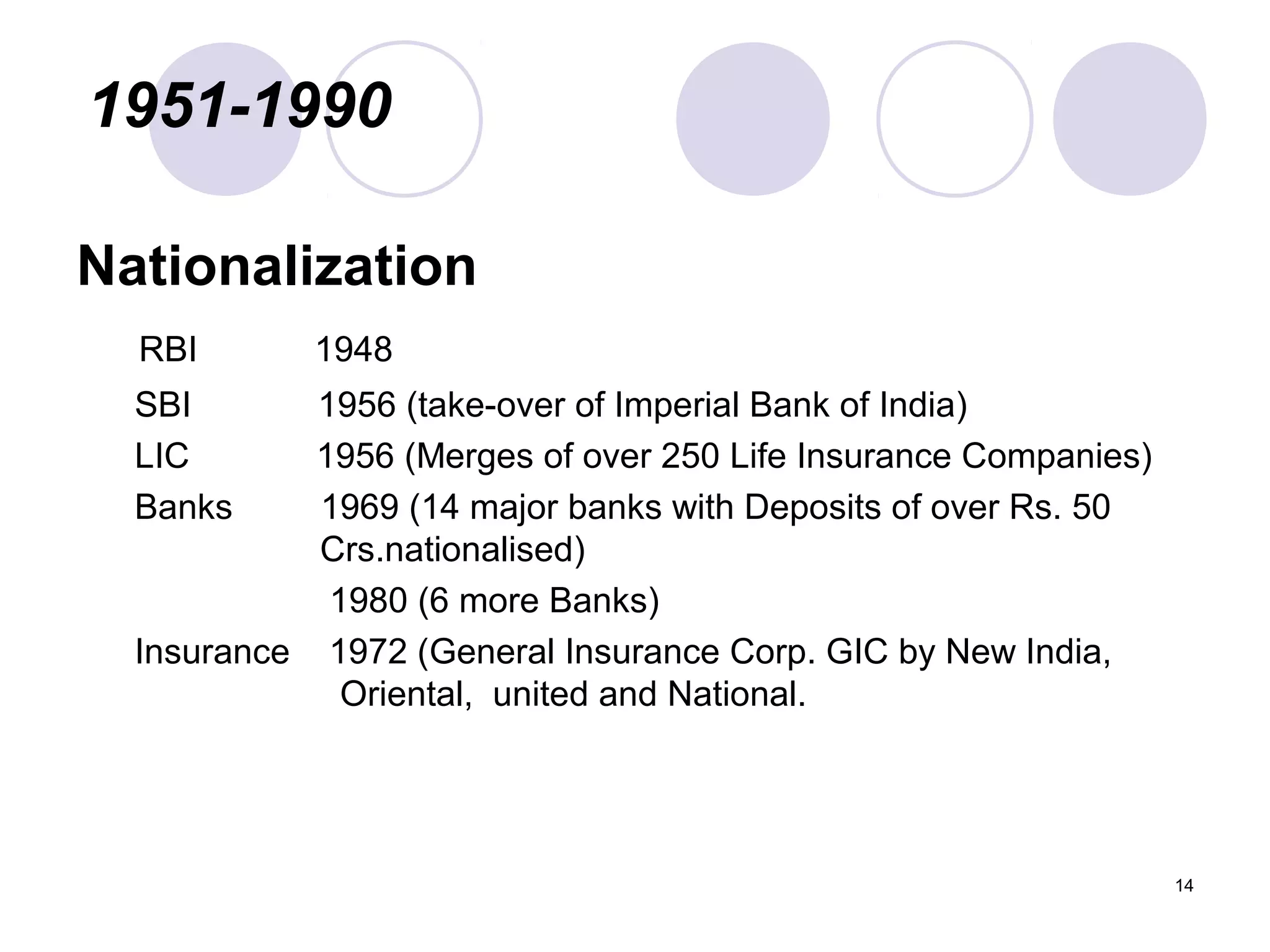 1951-1990

Nationalization

RBI 1948

SBI 1956 (take-over of Imperial Bank of India)

LIC 1956 (Merges of over 250 Life Insurance Companies)

Banks 1969 (14 major banks with Deposits of over Rs. 50 Crs.nationalised)

1980 (6 more Banks)

Insurance 1972 (General Insurance Corp. GIC by New India, Oriental, united and National.

14